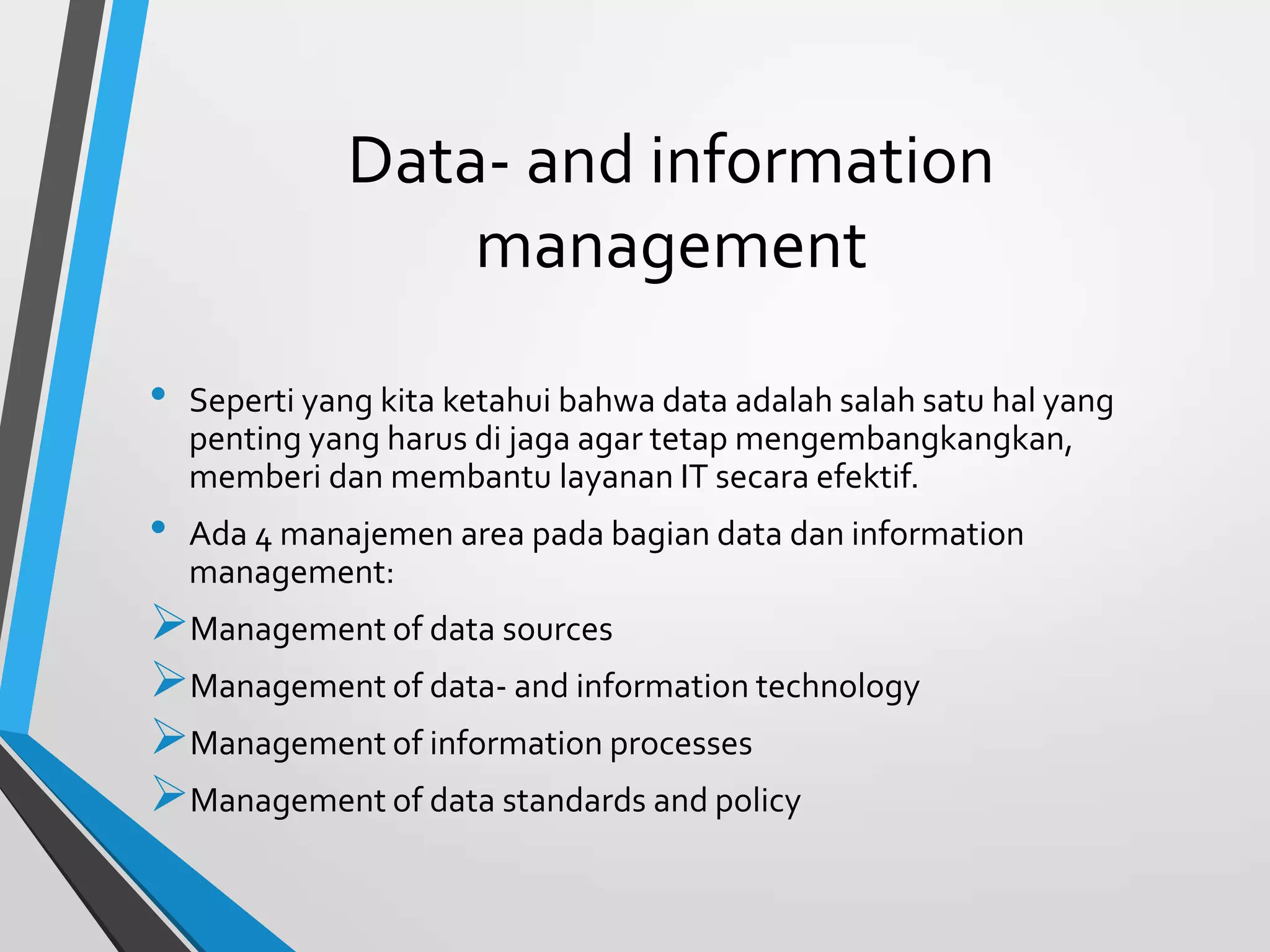 Data- and information management

• Seperti yang kita ketahui bahwa data adalah salah satu hal yang penting yang harus di jaga agar tetap mengembangkangkan, memberi dan membantu layanan IT secara efektif.

• Ada 4 manajemen area pada bagian data dan information management:

➢ Management of data sources

➢ Management of data- and information technology

➢ Management of information processes

➢ Management of data standards and policy